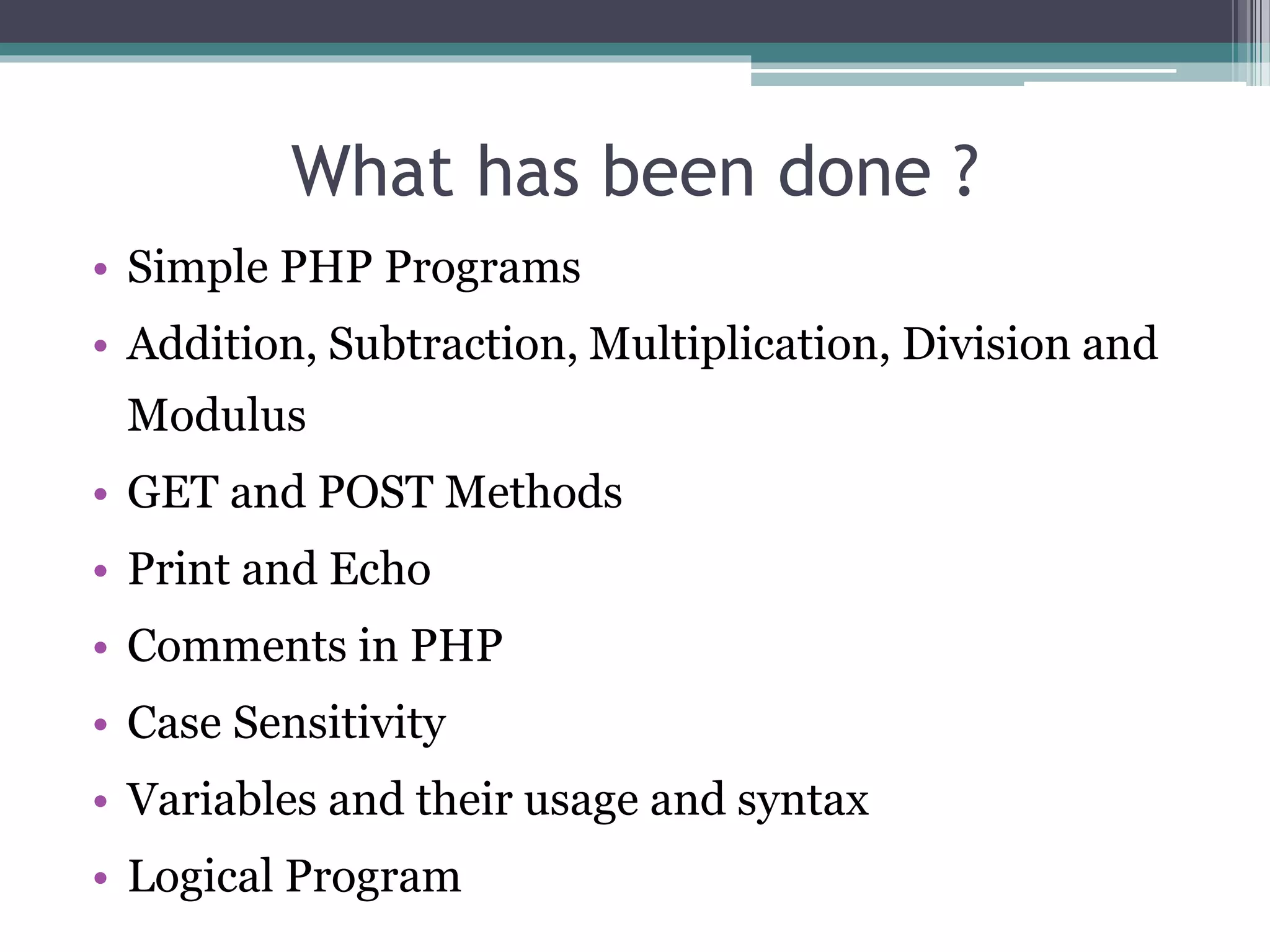 What has been done ?

• Simple PHP Programs
• Addition, Subtraction, Multiplication, Division and Modulus
• GET and POST Methods
• Print and Echo
• Comments in PHP
• Case Sensitivity
• Variables and their usage and syntax
• Logical Program